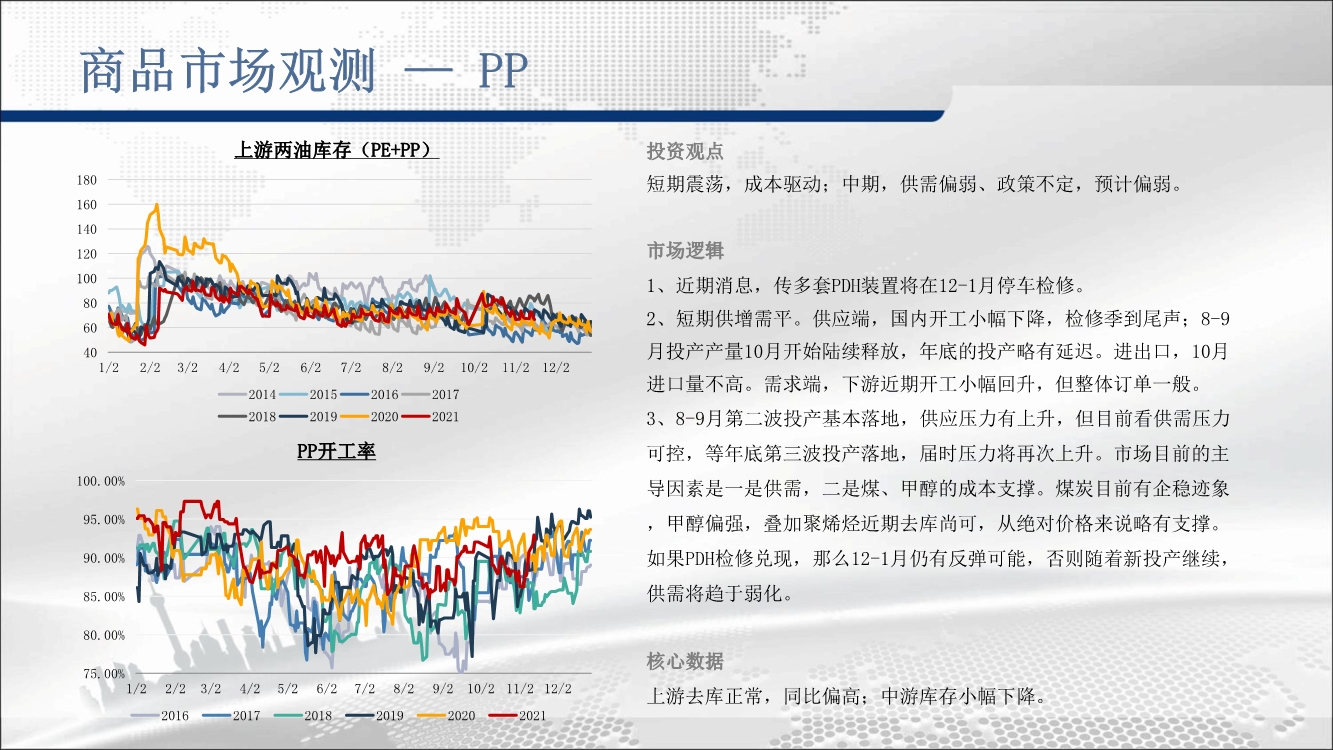 商品市场观测 — PP

上游两油库存（PE+PP）

180
160
140
120
100
80
60
40
1/2 2/2 3/2 4/2 5/2 6/2 7/2 8/2 9/2 10/2 11/2 12/2

2014 2015 2016 2017
2018 2019 2020 2021

PP开工率

100.00%
95.00%
90.00%
85.00%
80.00%
75.00%
1/2 2/2 3/2 4/2 5/2 6/2 7/2 8/2 9/2 10/2 11/2 12/2

2016 2017 2018 2019 2020 2021

投资观点

短期震荡，成本驱动；中期，供需偏弱、政策不定，预计偏弱。

市场逻辑

1、近期消息，传多套PDH装置将在12-1月停车检修。

2、短期供增需平。供应端，国内开工小幅下降，检修季到尾声；8-9月投产产量10月开始陆续释放，年底的投产略有延迟。进出口，10月进口量不高。需求端，下游近期开工小幅回升，但整体订单一般。

3、8-9月第二波投产基本落地，供应压力有上升，但目前看供需压力可控，等年底第三波投产落地，届时压力将再次上升。市场目前的主导因素是一是供需，二是煤、甲醇的成本支撑。煤炭目前有企稳迹象，甲醇偏强，叠加聚烯烃近期去库尚可，从绝对价格来说略有支撑。如果PDH检修兑现，那么12-1月仍有反弹可能，否则随着新投产继续，供需将趋于弱化。

核心数据

上游去库正常，同比偏高；中游库存小幅下降。